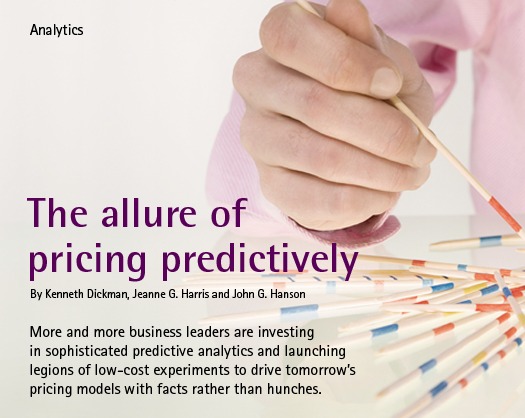 Analytics

The allure of pricing predictively

By Kenneth Dickman, Jeanne G. Harris and John G. Hanson

More and more business leaders are investing in sophisticated predictive analytics and launching legions of low-cost experiments to drive tomorrow's pricing models with facts rather than hunches.